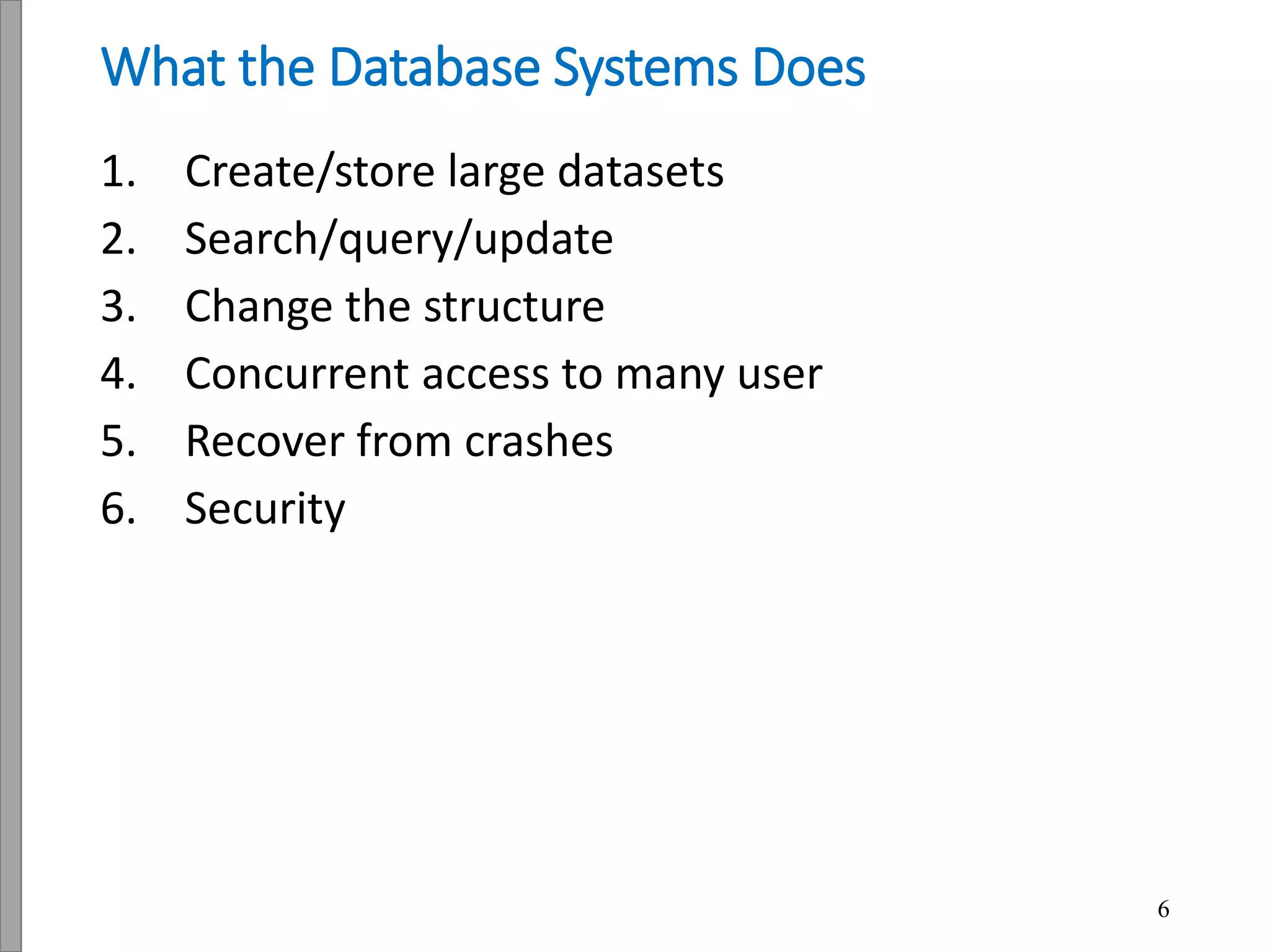 What the Database Systems Does

1. Create/store large datasets
2. Search/query/update
3. Change the structure
4. Concurrent access to many user
5. Recover from crashes
6. Security

6